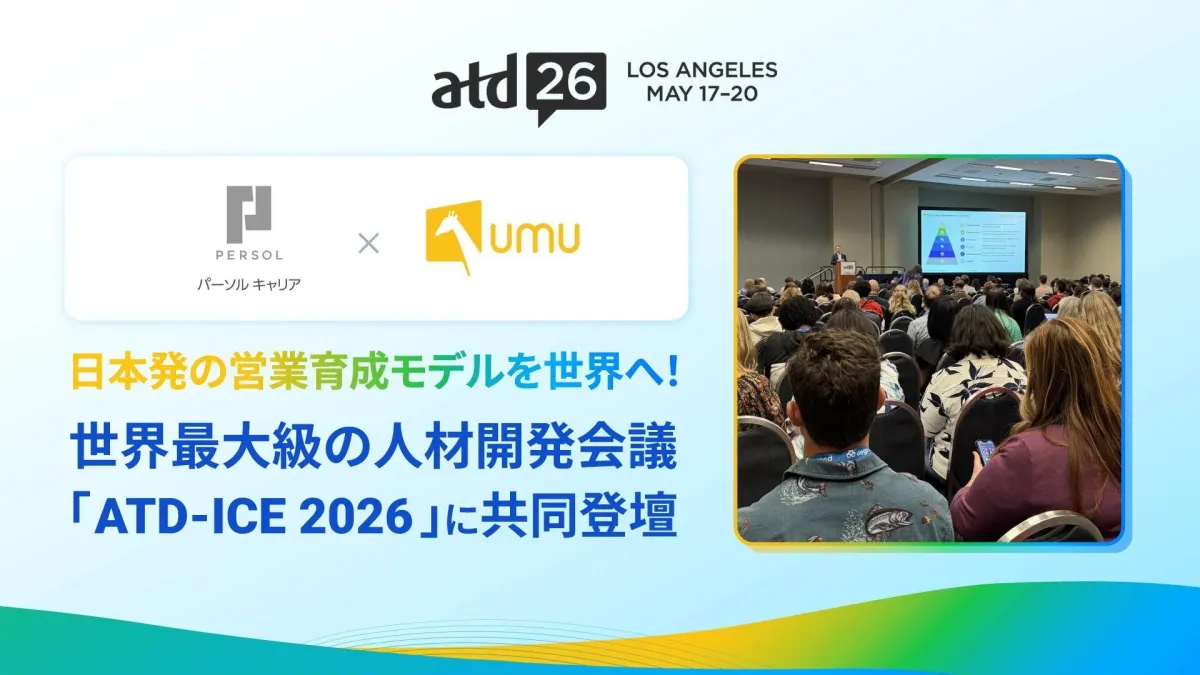 atd 26 LOS ANGELES MAY 17-20

PERSOL
パーソル キャリア
×
umu

日本発の営業育成モデルを世界へ!
世界最大級の人材開発会議
「ATD-ICE 2026」に共同登壇